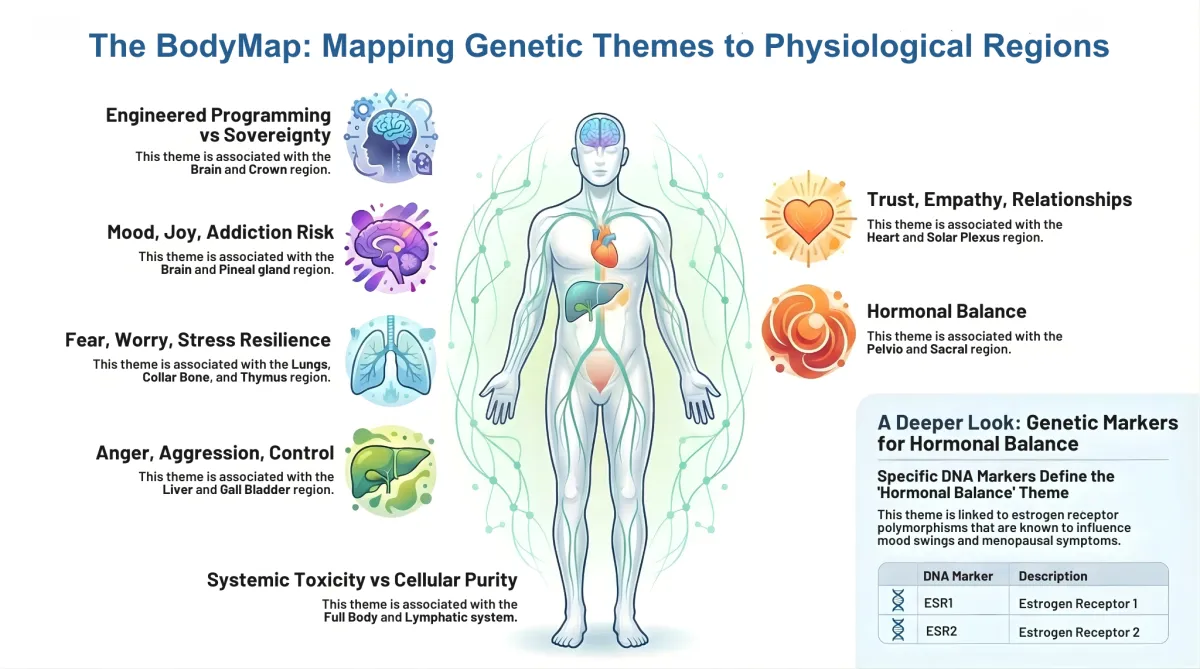 The BodyMap: Mapping Genetic Themes to Physiological Regions

Engineered Programming vs Sovereignty
This theme is associated with the Brain and Crown region.

Mood, Joy, Addiction Risk
This theme is associated with the Brain and Pineal gland region.

Fear, Worry, Stress Resilience
This theme is associated with the Lungs, Collar Bone, and Thymus region.

Anger, Aggression, Control
This theme is associated with the Liver and Gall Bladder region.

Systemic Toxicity vs Cellular Purity
This theme is associated with the Full Body and Lymphatic system.

Trust, Empathy, Relationships
This theme is associated with the Heart and Solar Plexus region.

Hormonal Balance
This theme is associated with the Pelvio and Sacral region.

A Deeper Look: Genetic Markers for Hormonal Balance

Specific DNA Markers Define the 'Hormonal Balance' Theme
This theme is linked to estrogen receptor polymorphisms that are known to influence mood swings and menopausal symptoms.

| | DNA Marker | Description |
|---|---|---|
| | ESR1 | Estrogen Receptor 1 |
| | ESR2 | Estrogen Receptor 2 |